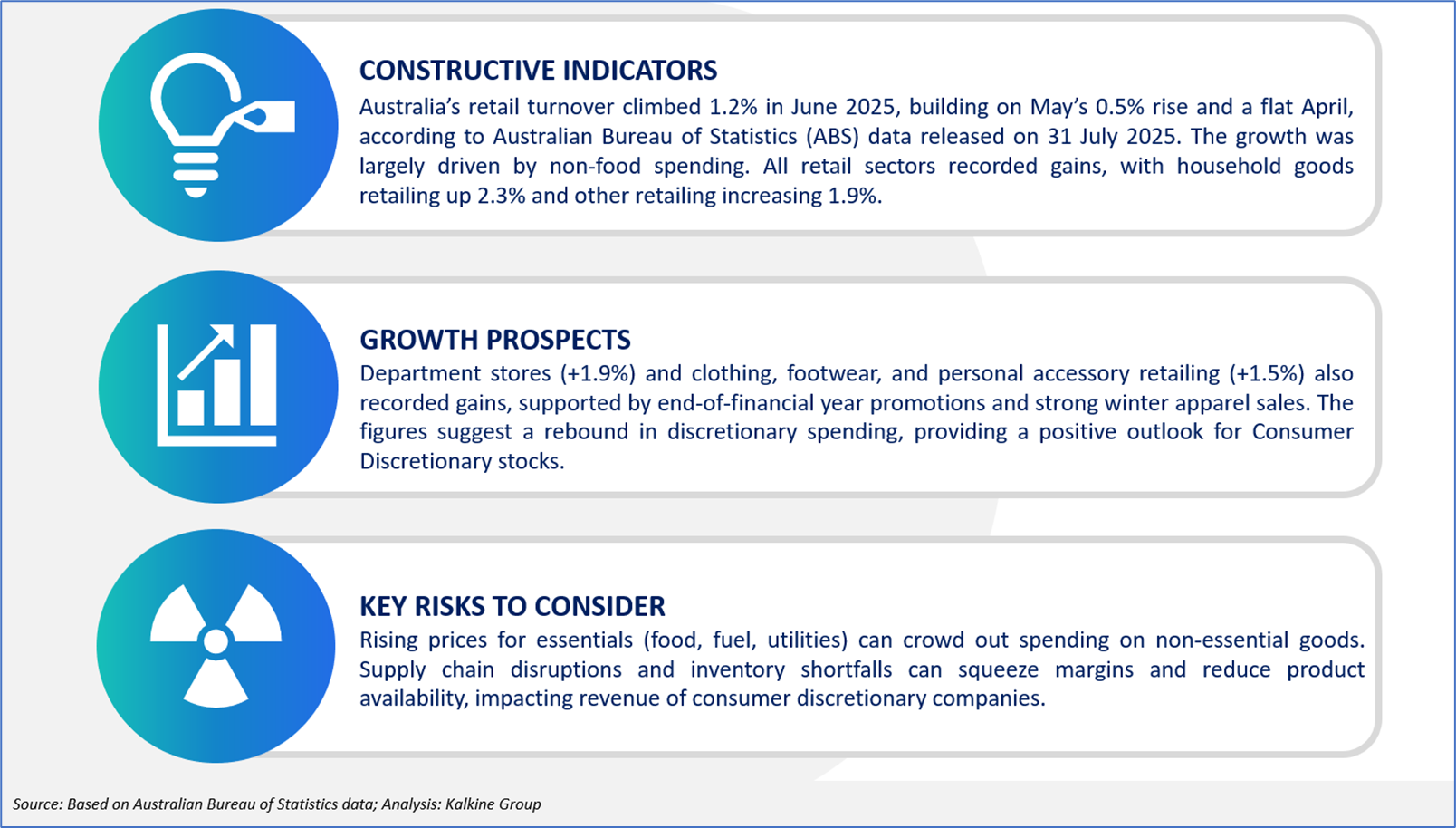 CONSTRUCTIVE INDICATORS

Australia's retail turnover climbed 1.2% in June 2025, building on May's 0.5% rise and a flat April, according to Australian Bureau of Statistics (ABS) data released on 31 July 2025. The growth was largely driven by non-food spending. All retail sectors recorded gains, with household goods retailing up 2.3% and other retailing increasing 1.9%.

GROWTH PROSPECTS

Department stores (+1.9%) and clothing, footwear, and personal accessory retailing (+1.5%) also recorded gains, supported by end-of-financial year promotions and strong winter apparel sales. The figures suggest a rebound in discretionary spending, providing a positive outlook for Consumer Discretionary stocks.

KEY RISKS TO CONSIDER

Rising prices for essentials (food, fuel, utilities) can crowd out spending on non-essential goods. Supply chain disruptions and inventory shortfalls can squeeze margins and reduce product availability, impacting revenue of consumer discretionary companies.

Source: Based on Australian Bureau of Statistics data; Analysis: Kalkine Group